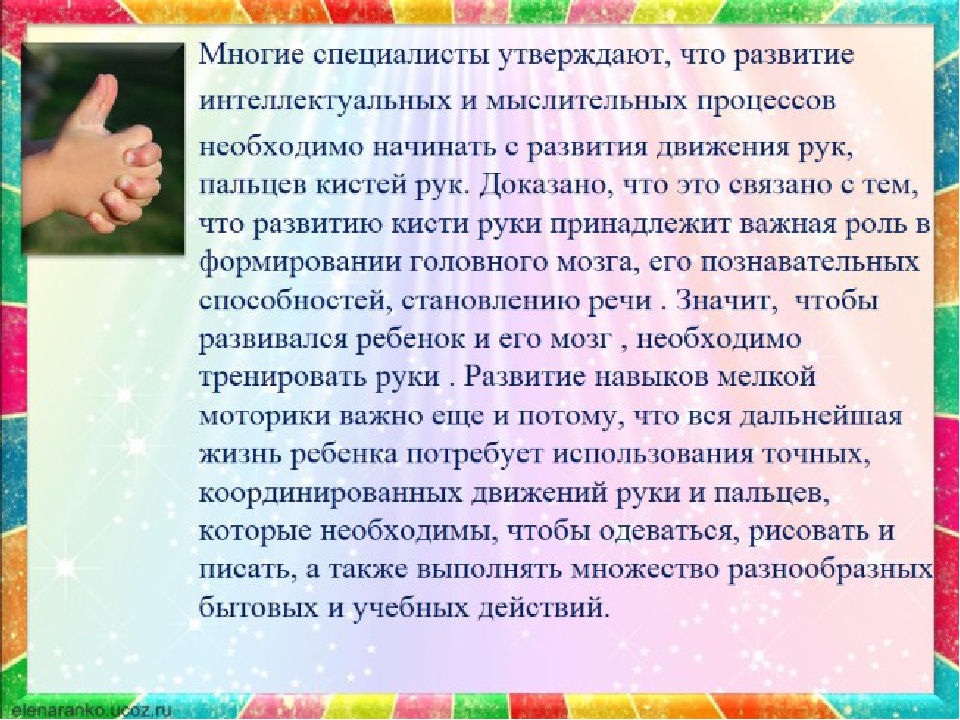 Многие специалисты утверждают, что развитие интеллектуальных и мыслительных процессов необходимо начинать с развития движения рук, пальцев кистей рук. Доказано, что это связано с тем, что развитию кисти руки принадлежит важная роль в формировании головного мозга, его познавательных способностей, становлению речи . Значит, чтобы развивался ребенок и его мозг , необходимо тренировать руки . Развитие навыков мелкой моторики важно еще и потому, что вся дальнейшая жизнь ребенка потребует использования точных, координированных движений руки и пальцев, которые необходимы, чтобы одеваться, рисовать и писать, а также выполнять множество разнообразных бытовых и учебных действий.

elenaranko.ucoz.ru